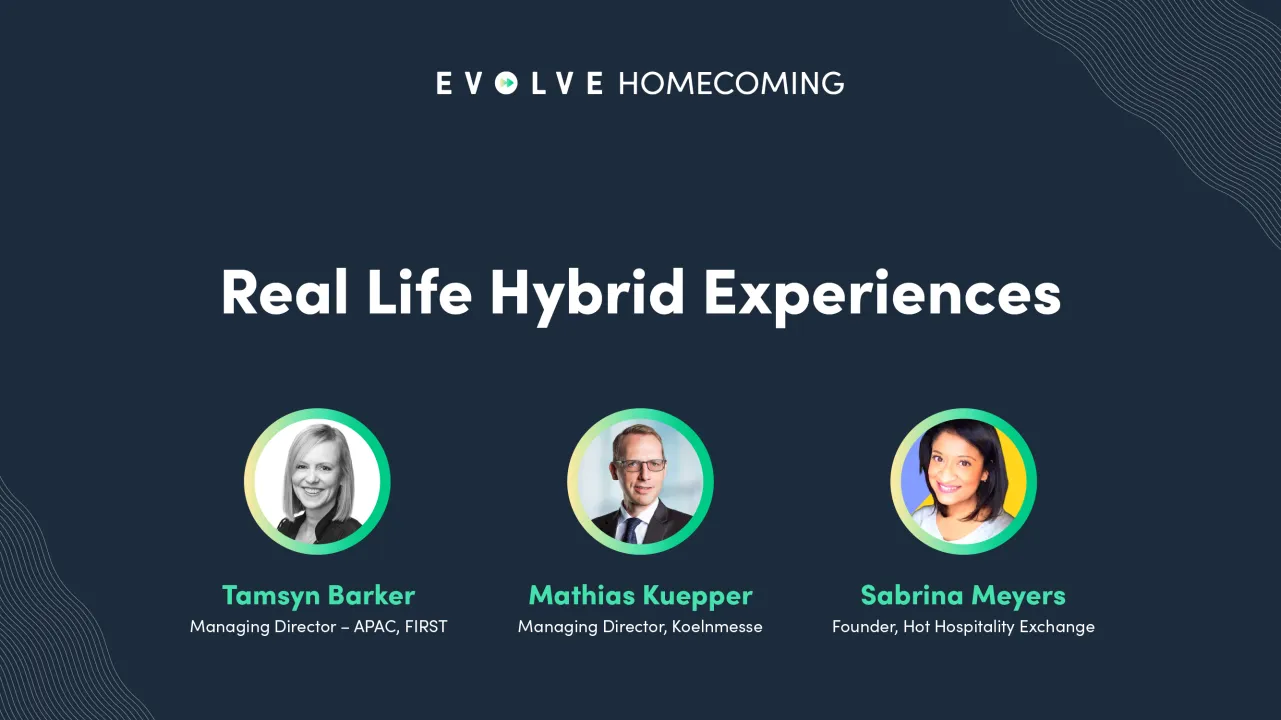 EVOLVE HOMECOMING

Real Life Hybrid Experiences

Tamsyn Barker
Managing Director – APAC, FIRST

Mathias Kuepper
Managing Director, Koelnmesse

Sabrina Meyers
Founder, Hot Hospitality Exchange